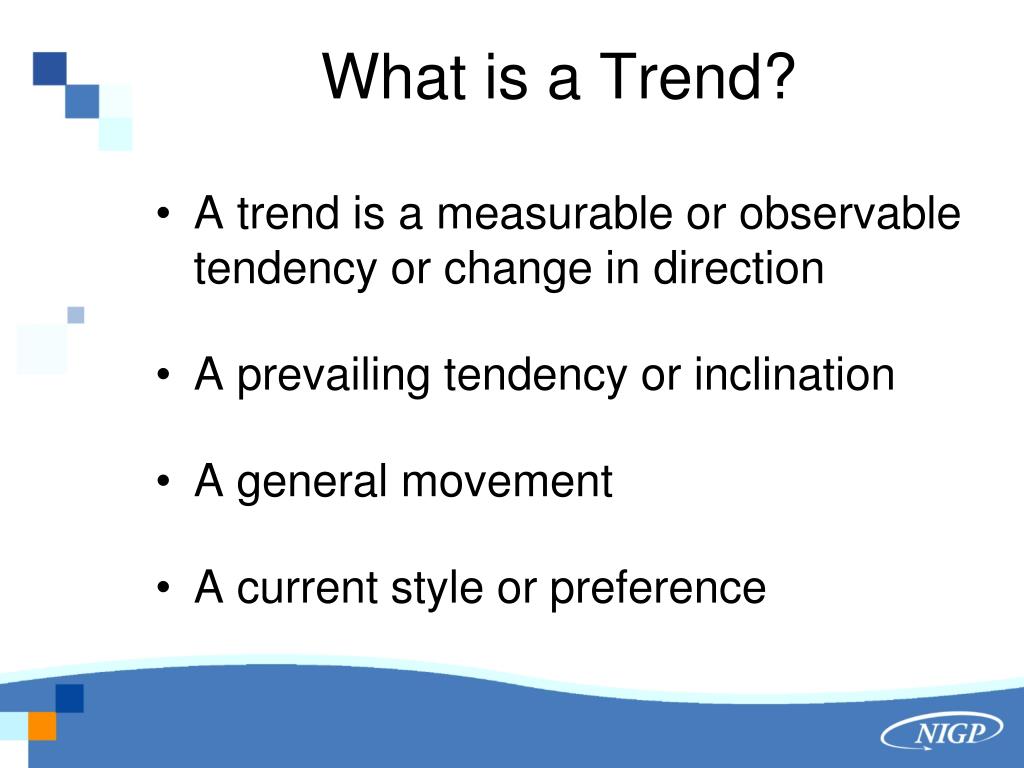 What is a Trend?

• A trend is a measurable or observable tendency or change in direction

• A prevailing tendency or inclination

• A general movement

• A current style or preference

NIGP